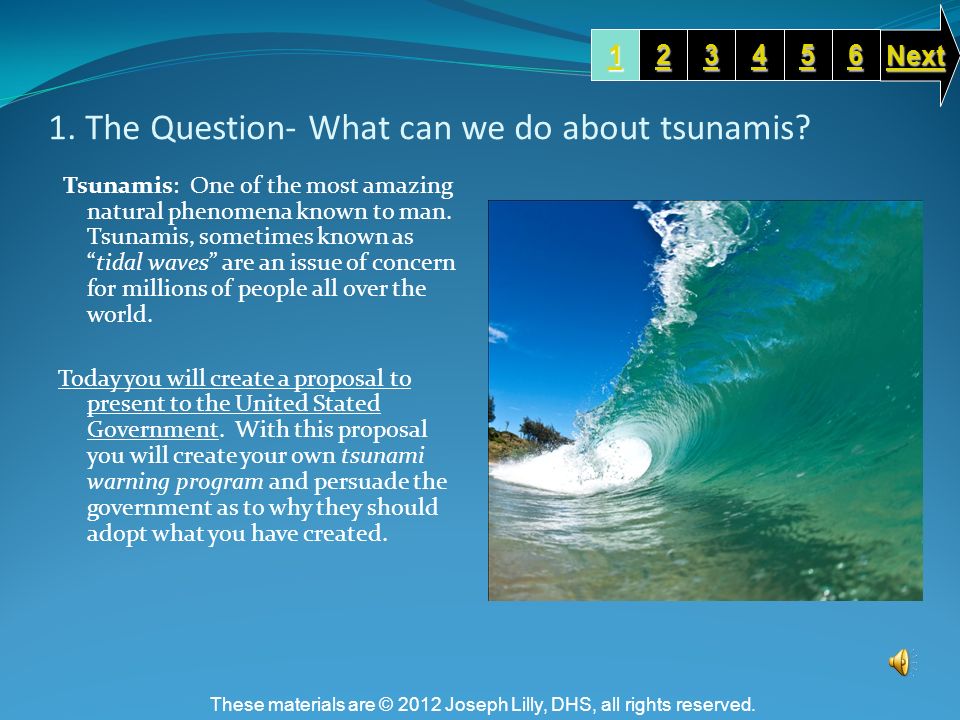 1 2 3 4 5 6 Next

1. The Question- What can we do about tsunamis?

Tsunamis: One of the most amazing natural phenomena known to man. Tsunamis, sometimes known as "tidal waves" are an issue of concern for millions of people all over the world.

Today you will create a proposal to present to the United Stated Government. With this proposal you will create your own tsunami warning program and persuade the government as to why they should adopt what you have created.

These materials are © 2012 Joseph Lilly, DHS, all rights reserved.